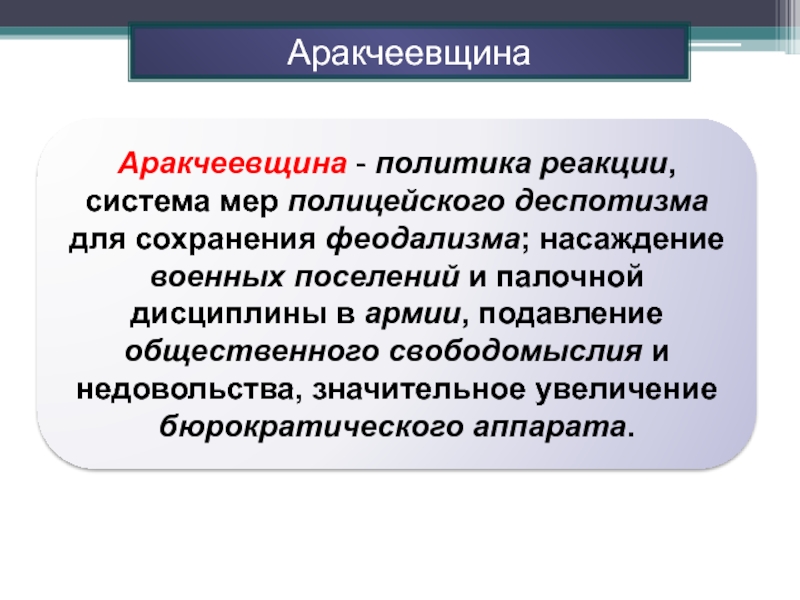 Аракчеевщина

Аракчеевщина - политика реакции, система мер полицейского деспотизма для сохранения феодализма; насаждение военных поселений и палочной дисциплины в армии, подавление общественного свободомыслия и недовольства, значительное увеличение бюрократического аппарата.